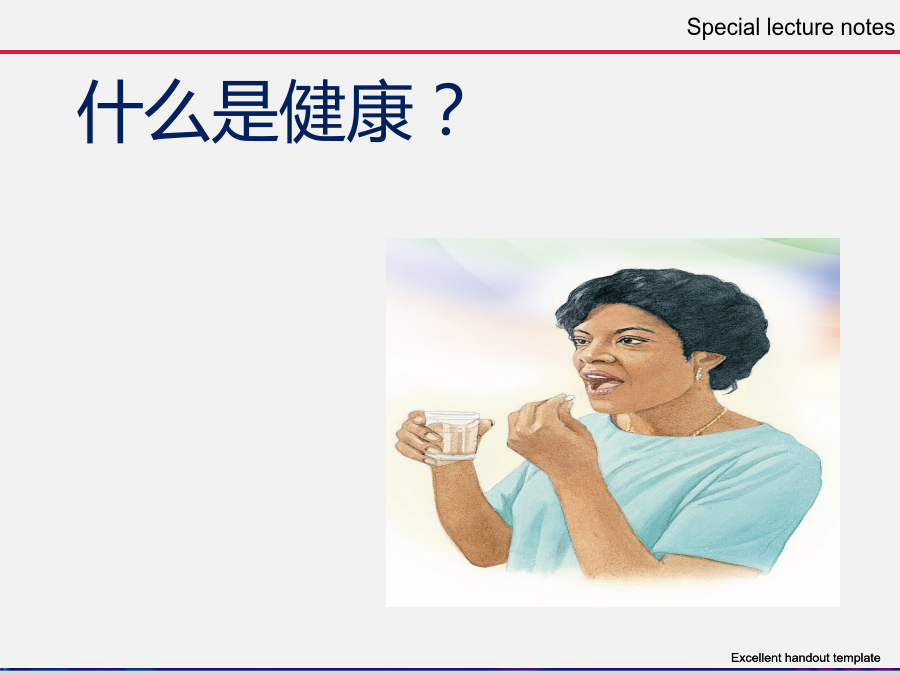 Special lecture notes

什么是健康？

Excellent handout template